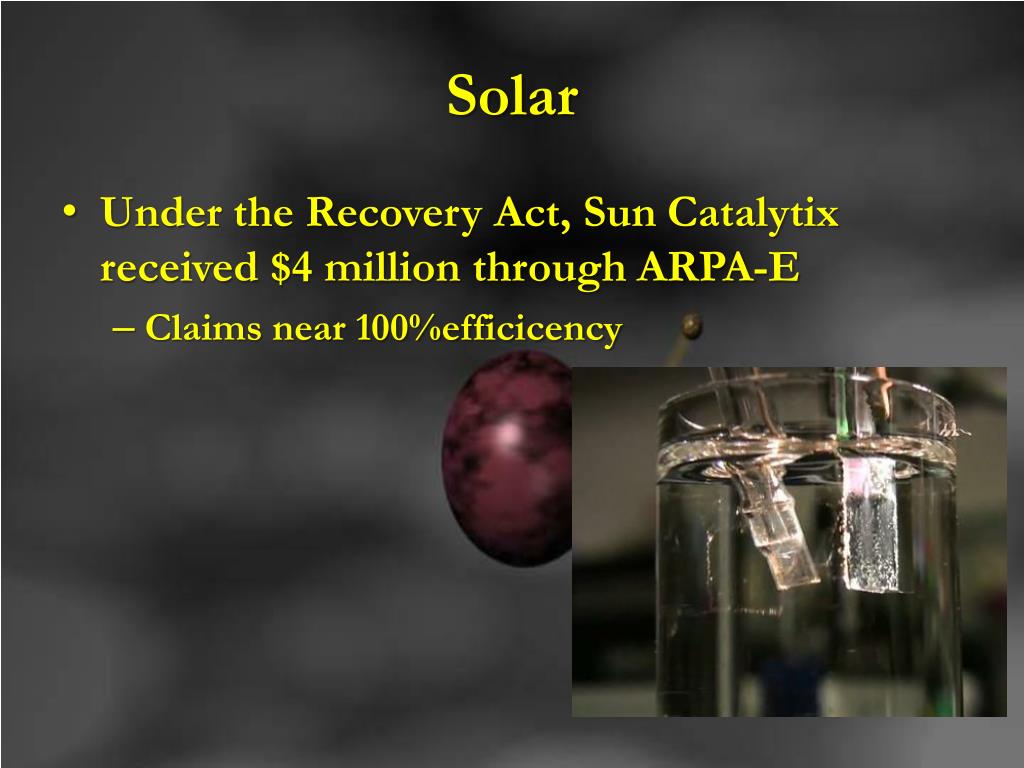 Solar

• Under the Recovery Act, Sun Catalytix received $4 million through ARPA-E
– Claims near 100%efficicency